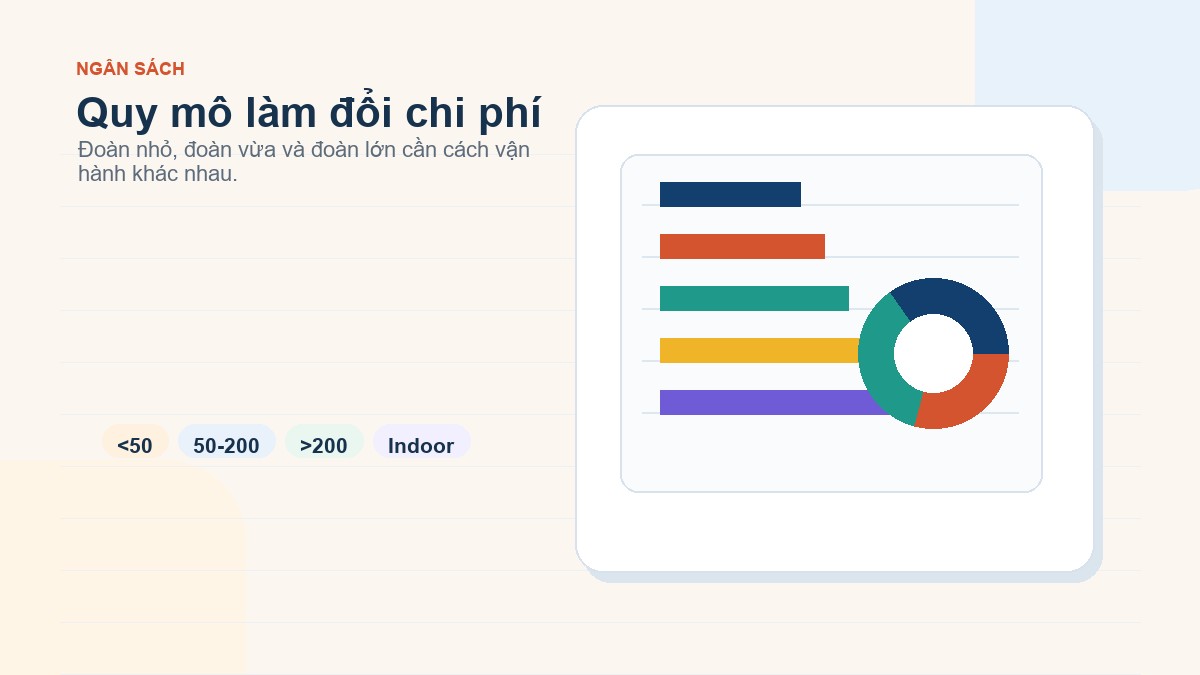 NGÂN SÁCH

Quy mô làm đổi chi phí

Đoàn nhỏ, đoàn vừa và đoàn lớn cần cách vận hành khác nhau.

<50

50-200

>200

Indoor